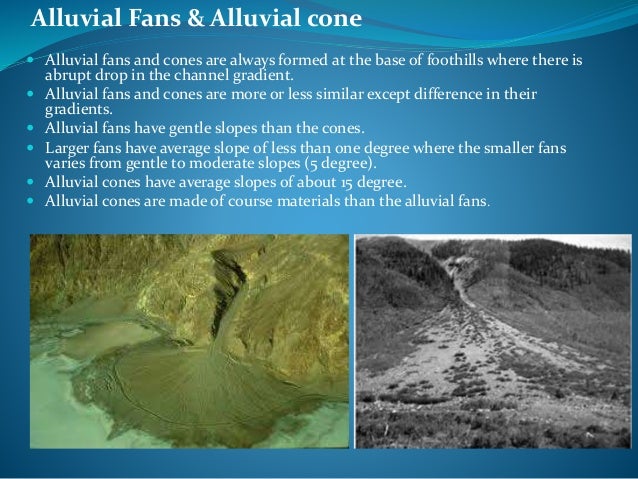 Alluvial Fans & Alluvial cone

- Alluvial fans and cones are always formed at the base of foothills where there is abrupt drop in the channel gradient.
- Alluvial fans and cones are more or less similar except difference in their gradients.
- Alluvial fans have gentle slopes than the cones.
- Larger fans have average slope of less than one degree where the smaller fans varies from gentle to moderate slopes (5 degree).
- Alluvial cones have average slopes of about 15 degree.
- Alluvial cones are made of course materials than the alluvial fans.